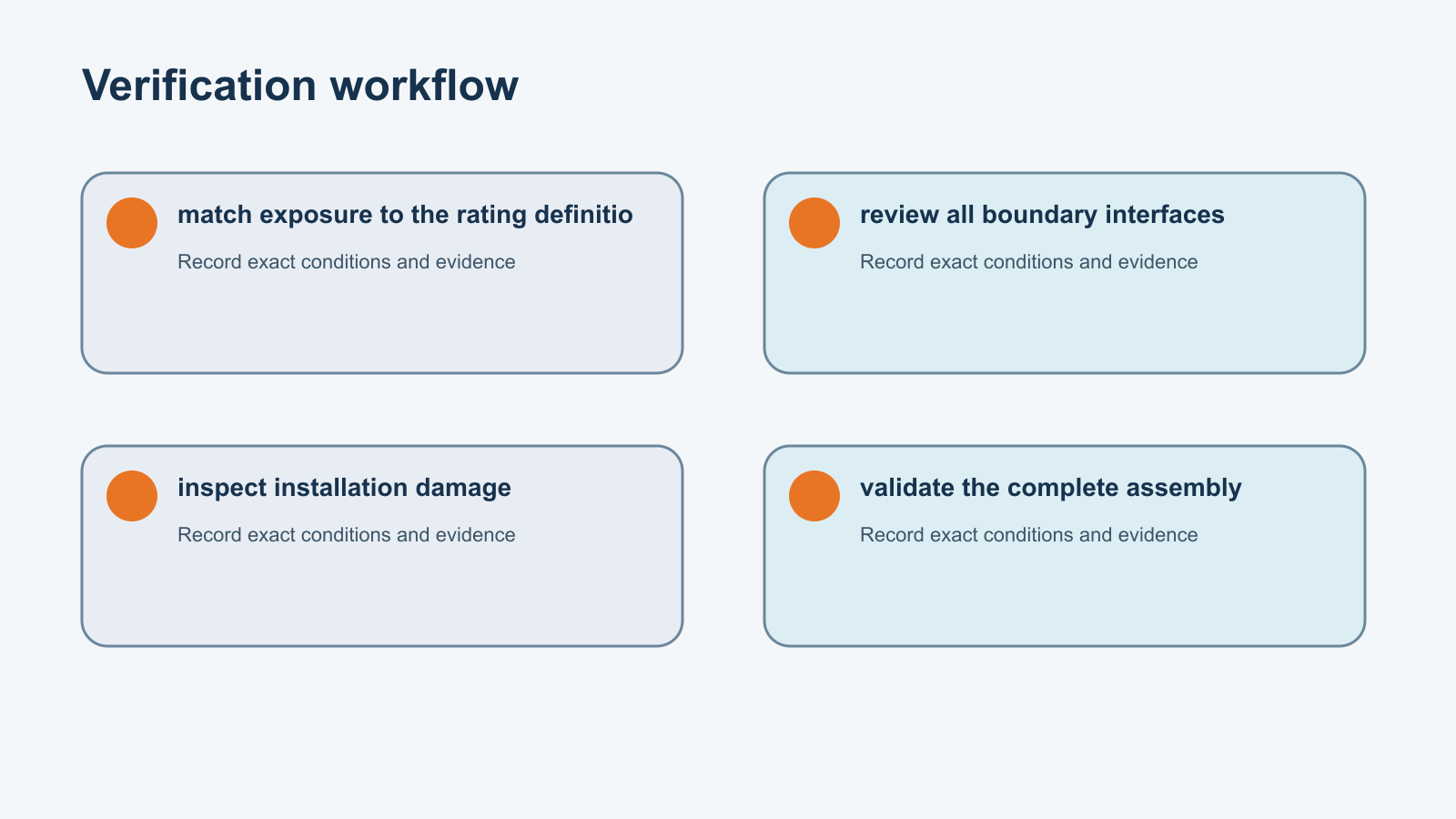 Verification workflow

match exposure to the rating definitio

Record exact conditions and evidence

review all boundary interfaces

Record exact conditions and evidence

inspect installation damage

Record exact conditions and evidence

validate the complete assembly

Record exact conditions and evidence